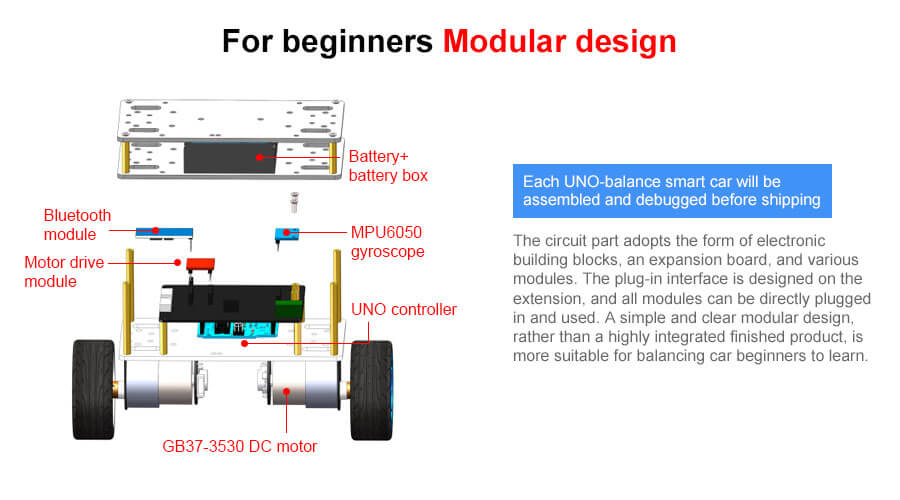 For beginners Modular design

Battery+
battery box

Bluetooth
module

MPU6050
gyroscope

Motor drive
module

UNO controller

GB37-3530 DC motor

Each UNO-balance smart car will be assembled and debugged before shipping

The circuit part adopts the form of electronic building blocks, an expansion board, and various modules. The plug-in interface is designed on the extension, and all modules can be directly plugged in and used. A simple and clear modular design, rather than a highly integrated finished product, is more suitable for balancing car beginners to learn.